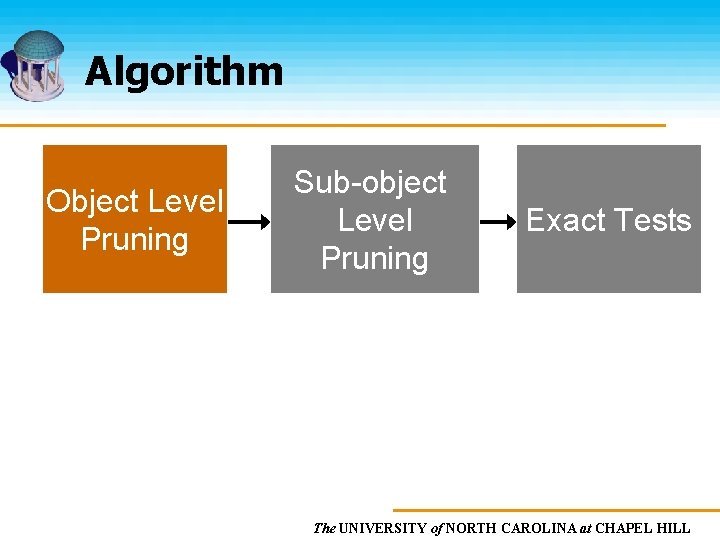 Algorithm

Object Level Pruning

Sub-object Level Pruning

Exact Tests

The UNIVERSITY of NORTH CAROLINA at CHAPEL HILL